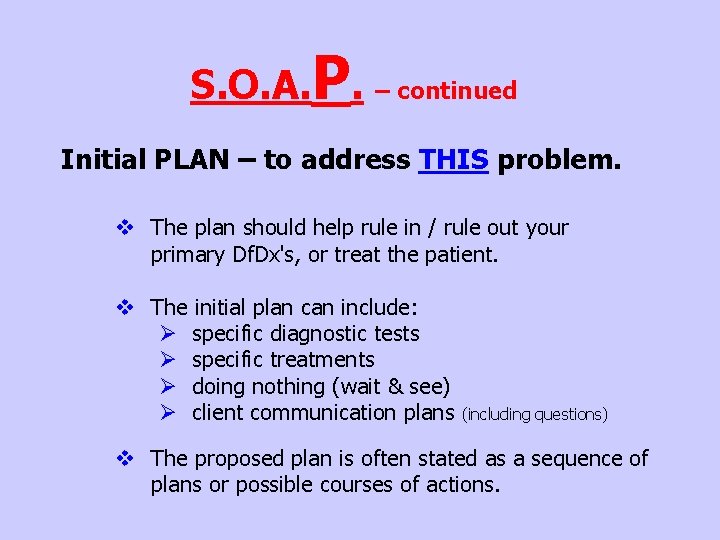 S.O.A.P. – continued

Initial PLAN – to address THIS problem.

❖ The plan should help rule in / rule out your primary DfDx's, or treat the patient.

❖ The initial plan can include:
➢ specific diagnostic tests
➢ specific treatments
➢ doing nothing (wait & see)
➢ client communication plans (including questions)

❖ The proposed plan is often stated as a sequence of plans or possible courses of actions.